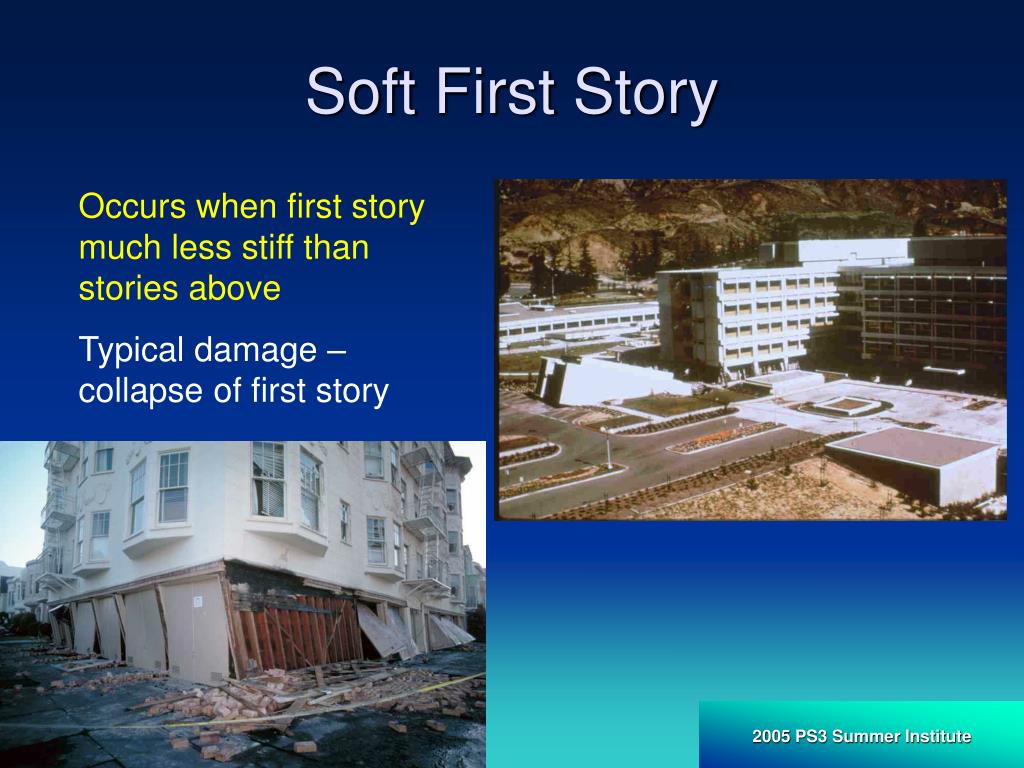 Soft First Story

Occurs when first story much less stiff than stories above

Typical damage – collapse of first story

2005 PS3 Summer Institute